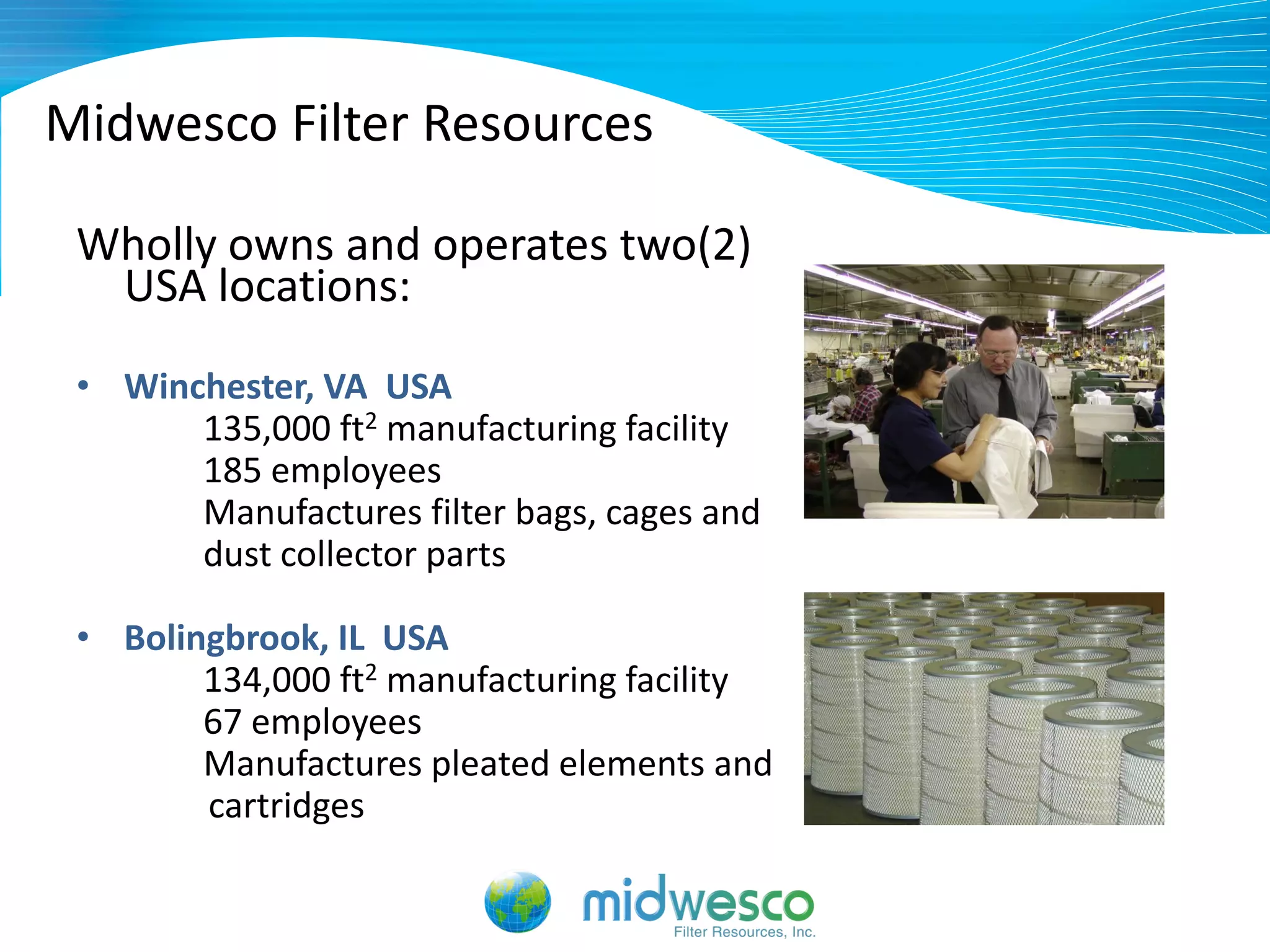 Midwesco Filter Resources

Wholly owns and operates two(2) USA locations:

• Winchester, VA USA
135,000 ft$^2$ manufacturing facility
185 employees
Manufactures filter bags, cages and dust collector parts

• Bolingbrook, IL USA
134,000 ft$^2$ manufacturing facility
67 employees
Manufactures pleated elements and cartridges

midwesco
Filter Resources, Inc.